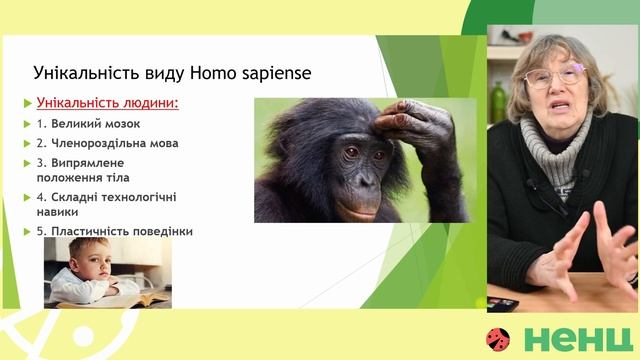 Унікальність виду Homo sapiense

Унікальність людини:

1. Великий мозок

2. Членороздільна мова

3. Випрямлене положення тіла

4. Складні технологічні навики

5. Пластичність поведінки

НЕНЦ